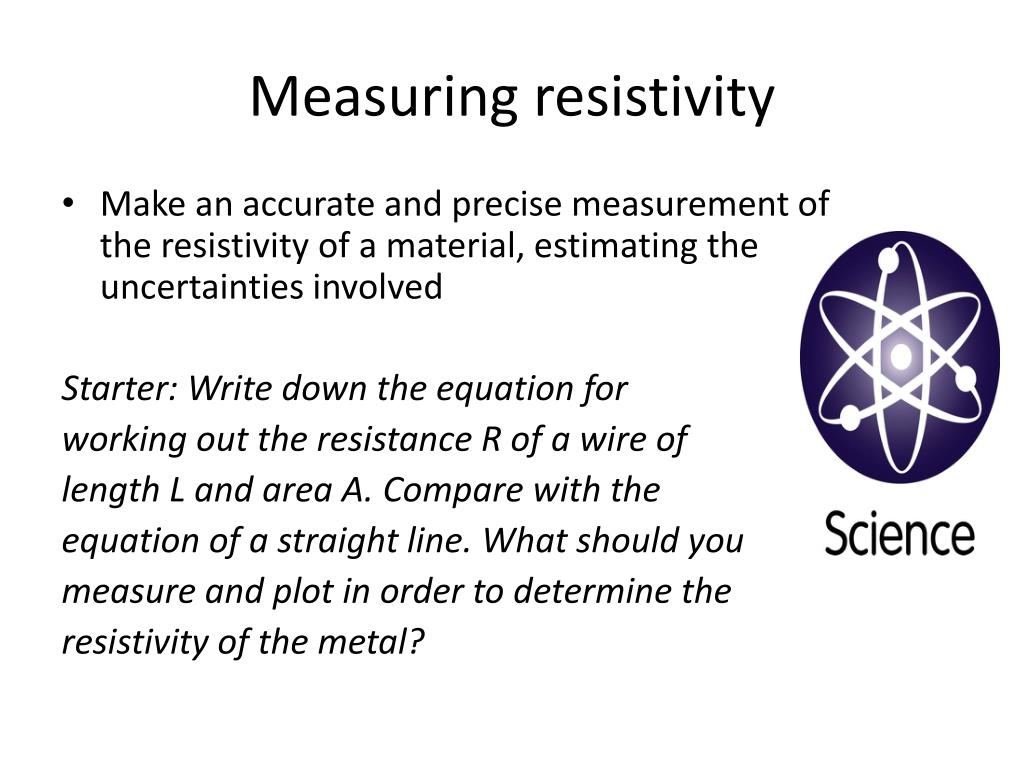 Measuring resistivity

• Make an accurate and precise measurement of the resistivity of a material, estimating the uncertainties involved

Starter: Write down the equation for working out the resistance R of a wire of length L and area A. Compare with the equation of a straight line. What should you measure and plot in order to determine the resistivity of the metal?

Science